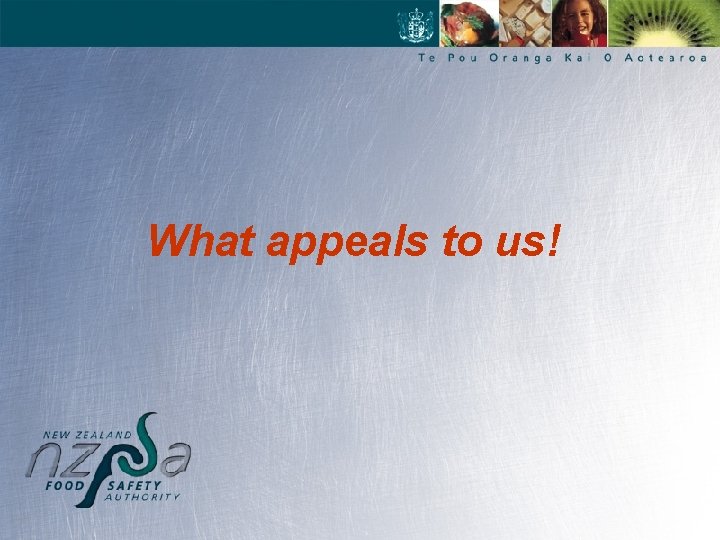 Te Pou Oranga Kai O Aotearoa

What appeals to us!

NEW ZEALAND
nzfsa
FOOD SAFETY
AUTHORITY